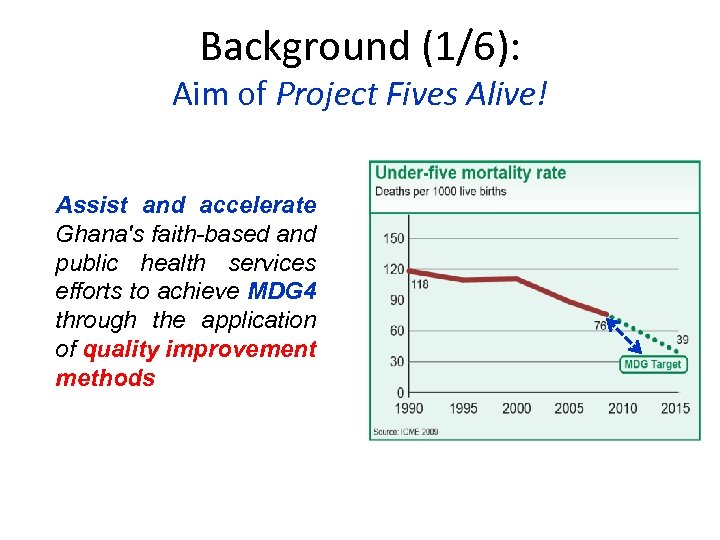 Background (1/6):
Aim of Project Fives Alive!

Assist and accelerate Ghana's faith-based and public health services efforts to achieve MDG4 through the application of quality improvement methods

Under-five mortality rate
Deaths per 1000 live births

150
120
90
60
30
0
118
76
39
MDG Target
1990 1995 2000 2005 2010 2015
Source: ICME 2009